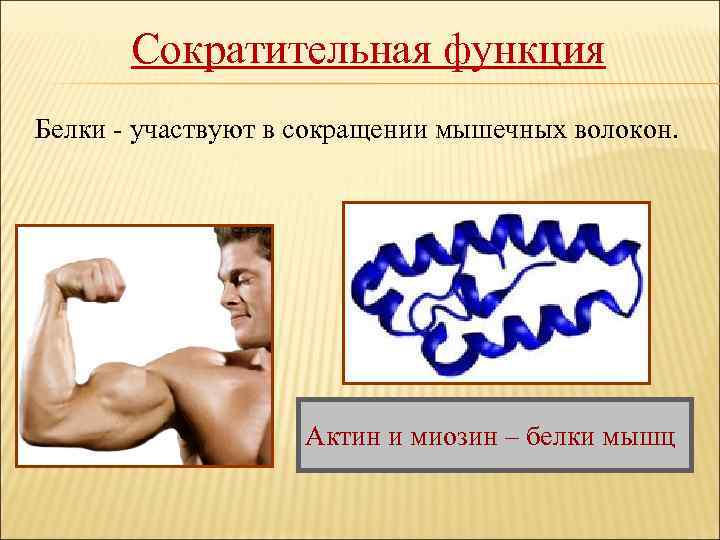 Сократительная функция

Белки - участвуют в сокращении мышечных волокон.

Актин и миозин – белки мышц